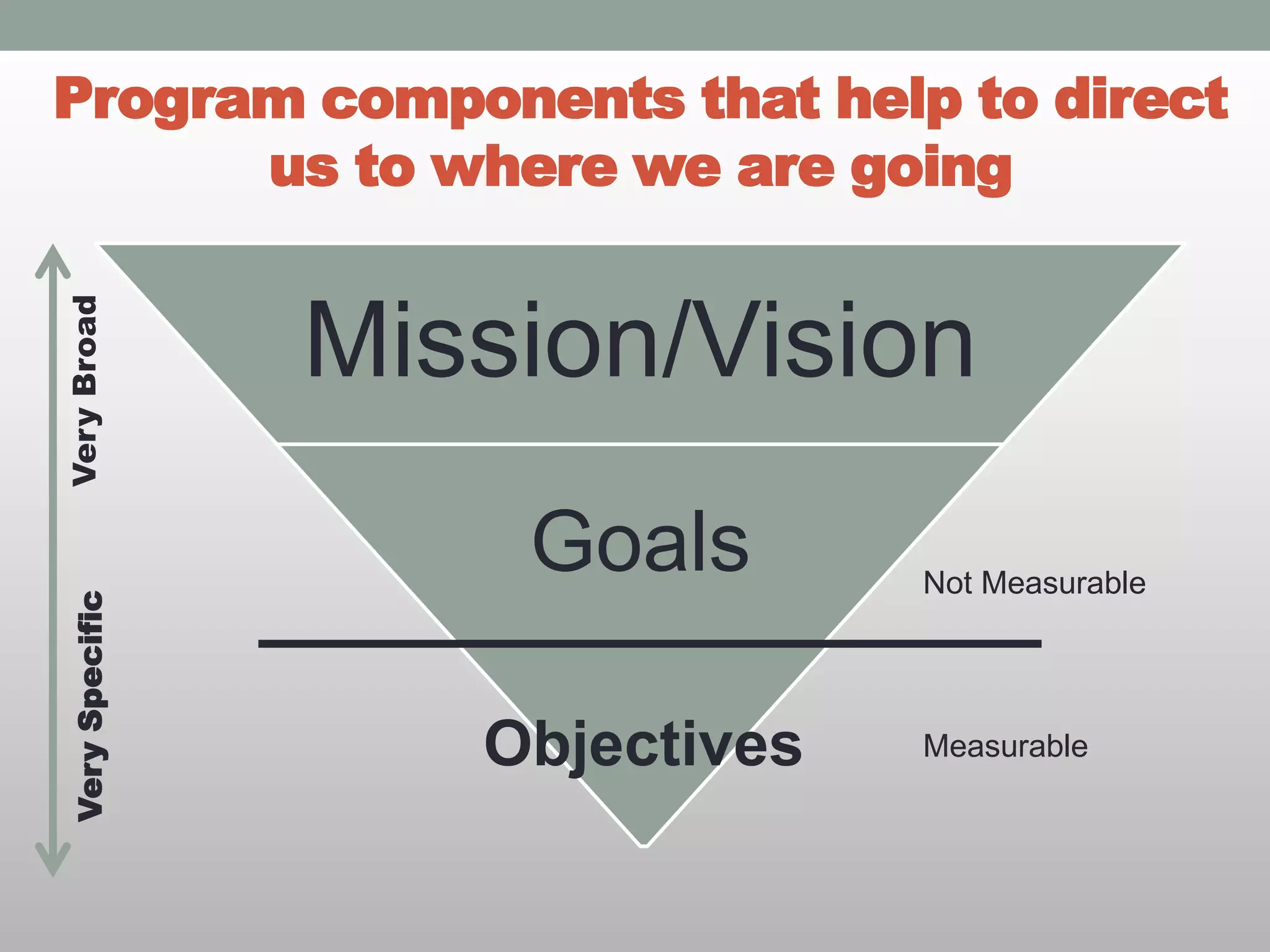 Program components that help to direct us to where we are going

Very Broad

Very Specific

Mission/Vision

Goals

Not Measurable

Objectives

Measurable